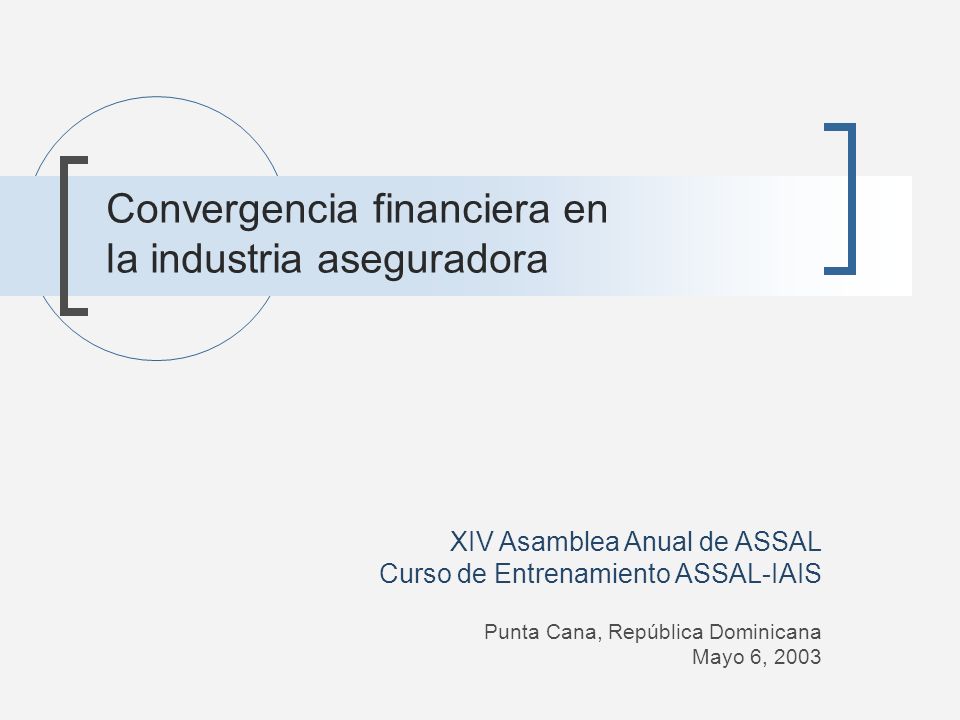 Convergencia financiera en la industria aseguradora

XIV Asamblea Anual de ASSAL
Curso de Entrenamiento ASSAL-IAIS

Punta Cana, República Dominicana
Mayo 6, 2003